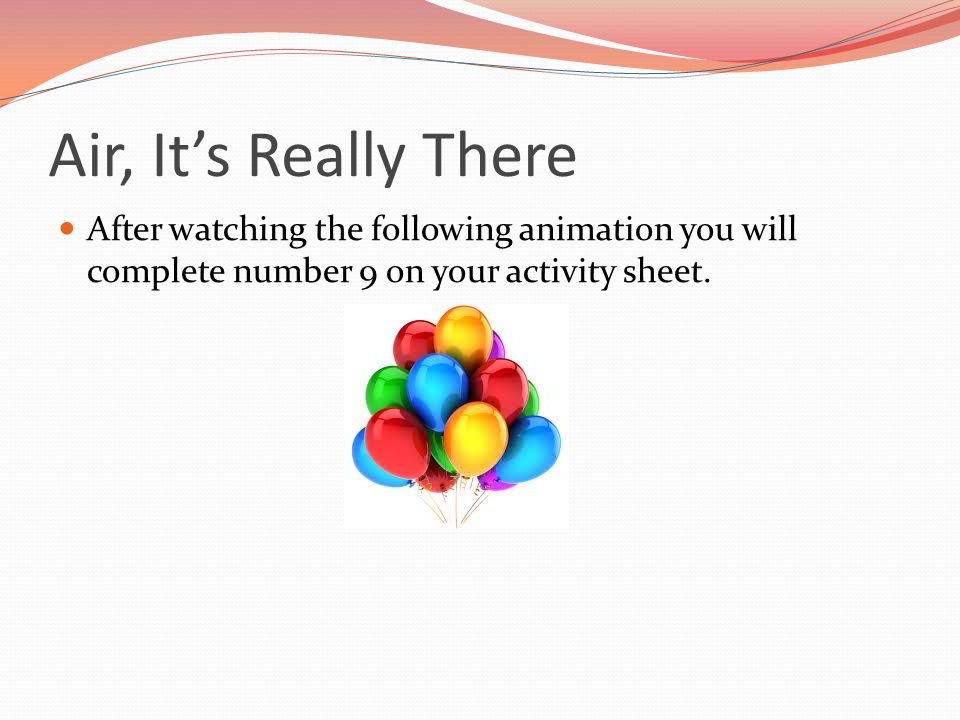 Air, It’s Really There

After watching the following animation you will complete number 9 on your activity sheet.